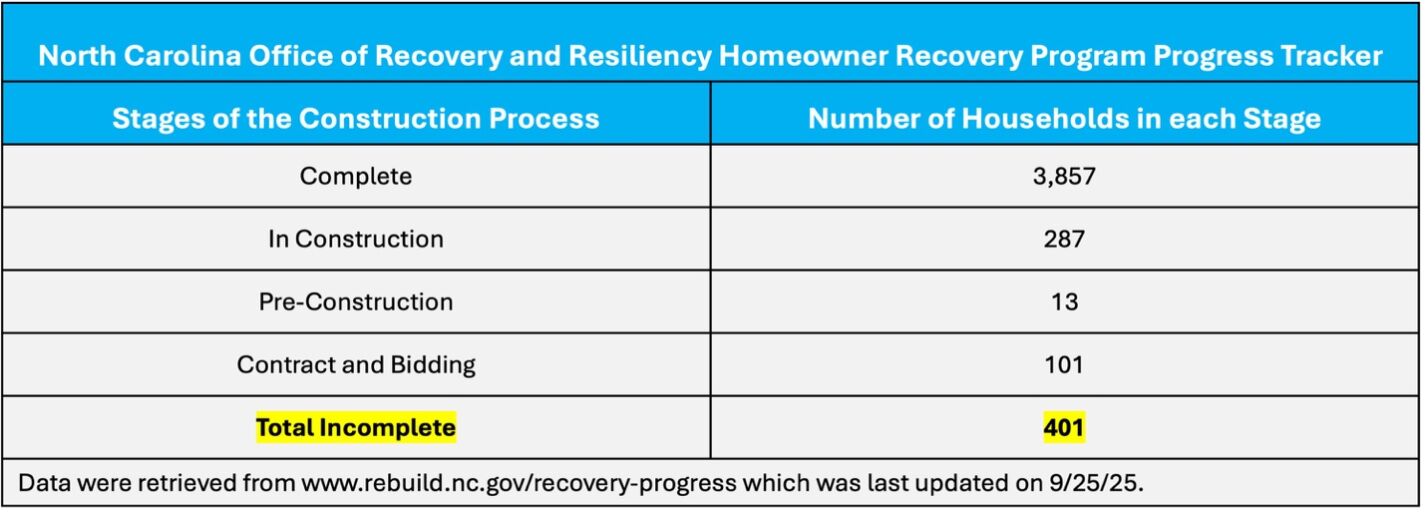 North Carolina Office of Recovery and Resiliency Homeowner Recovery Program Progress Tracker

| Stages of the Construction Process | Number of Households in each Stage |
|---|---|
| Complete | 3,857 |
| In Construction | 287 |
| Pre-Construction | 13 |
| Contract and Bidding | 101 |
| Total Incomplete | 401 |

Data were retrieved from www.rebuild.nc.gov/recovery-progress which was last updated on 9/25/25.